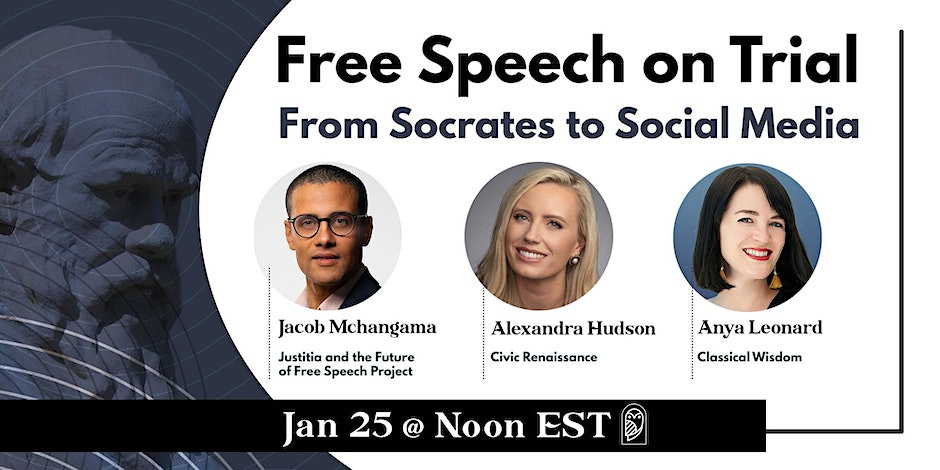 Free Speech on Trial
From Socrates to Social Media

Jacob Mchangama
Justitia and the Future of Free Speech Project

Alexandra Hudson
Civic Renaissance

Anya Leonard
Classical Wisdom

Jan 25 @ Noon EST